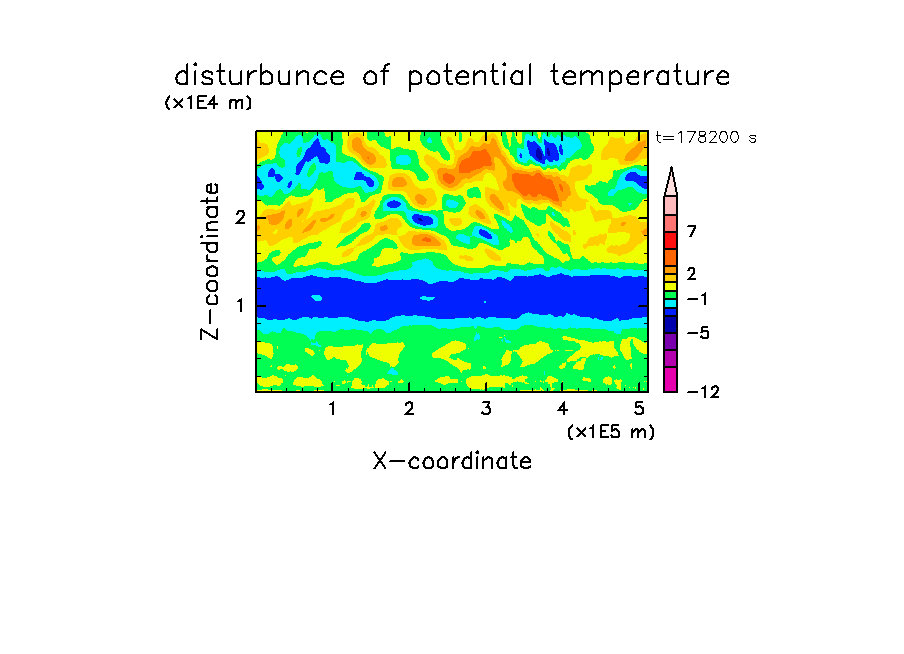 disturbunce of potential temperature

(x1E4 m)

t=178200 s

Z-coordinate

2

1

7

2

−1

−5

−12

1 2 3 4 5

(x1E5 m)

X-coordinate